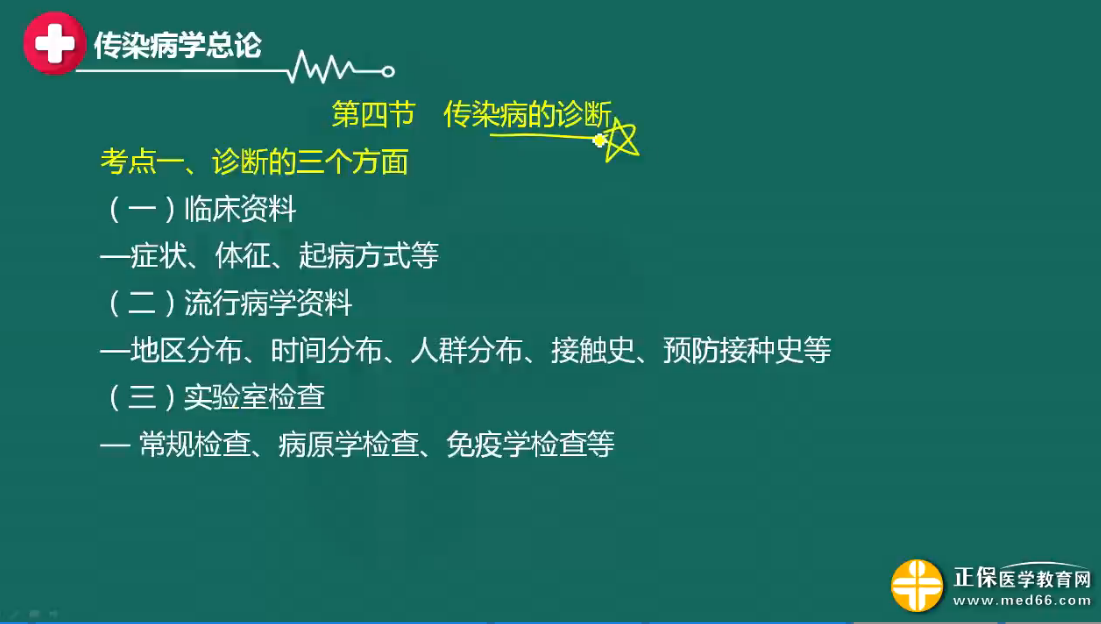 传染病学总论

第四节　传染病的诊断

考点一、诊断的三个方面

（一）临床资料

—症状、体征、起病方式等

（二）流行病学资料

—地区分布、时间分布、人群分布、接触史、预防接种史等

（三）实验室检查

— 常规检查、病原学检查、免疫学检查等

正保医学教育网
www.med66.com